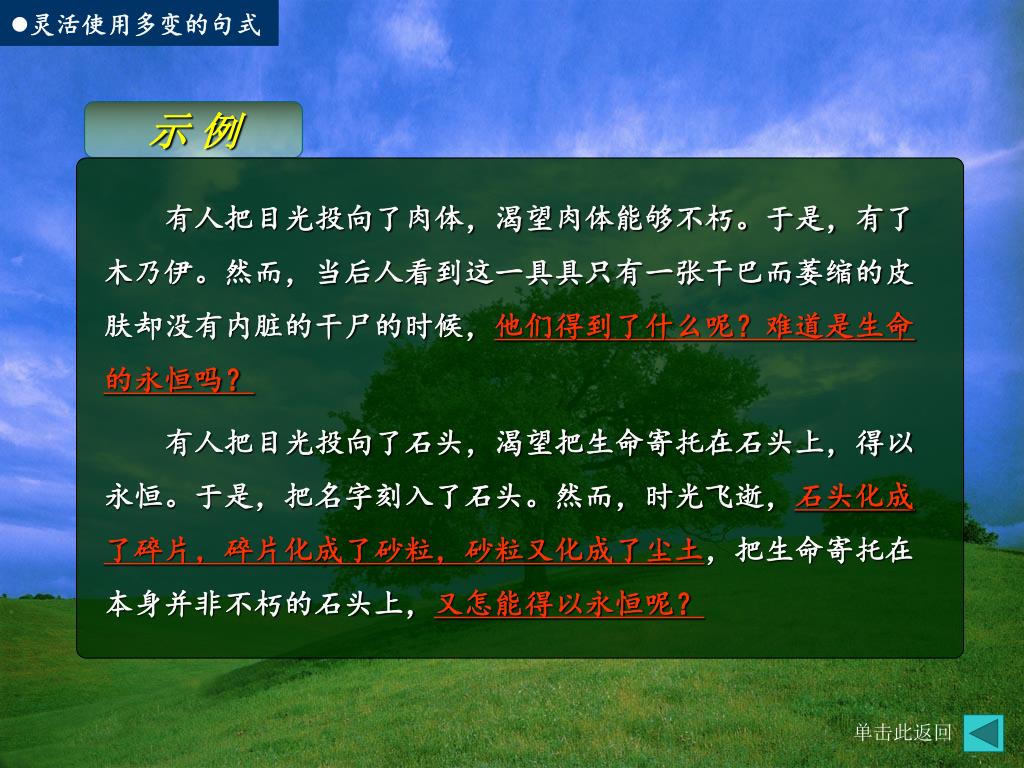 ●灵活使用多变的句式

示例

有人把目光投向了肉体，渴望肉体能够不朽。于是，有了木乃伊。然而，当后人看到这一具具只有一张干巴而萎缩的皮肤却没有内脏的干尸的时候，他们得到了什么呢？难道是生命的永恒吗？

有人把目光投向了石头，渴望把生命寄托在石头上，得以永恒。于是，把名字刻入了石头。然而，时光飞逝，石头化成了碎片，碎片化成了砂粒，砂粒又化成了尘土，把生命寄托在本身并非不朽的石头上，又怎能得以永恒呢？

单击此返回